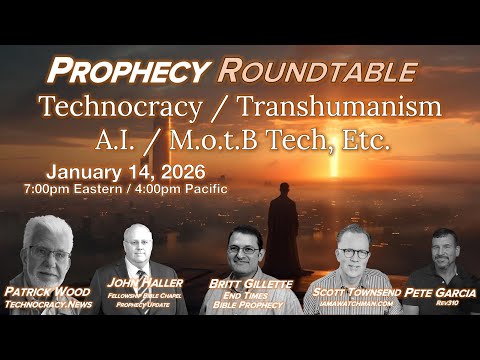 PROPHECY ROUNDTABLE
Technocracy / Transhumanism
A.I. / M.o.t.B Tech, Etc.

January 14, 2026
7:00pm Eastern / 4:00pm Pacific

PATRICK WOOD
TECHNOCRACY.NEWS

JOHN HALLER
FELLOWSHIP BIBLE CHAPEL
PROPHECY UPDATE

BRITT GILLETTE
END TIMES
BIBLE PROPHECY

SCOTT TOWNSEND
IAMAWATCHMAN.COM

PETE GARCIA
REV310